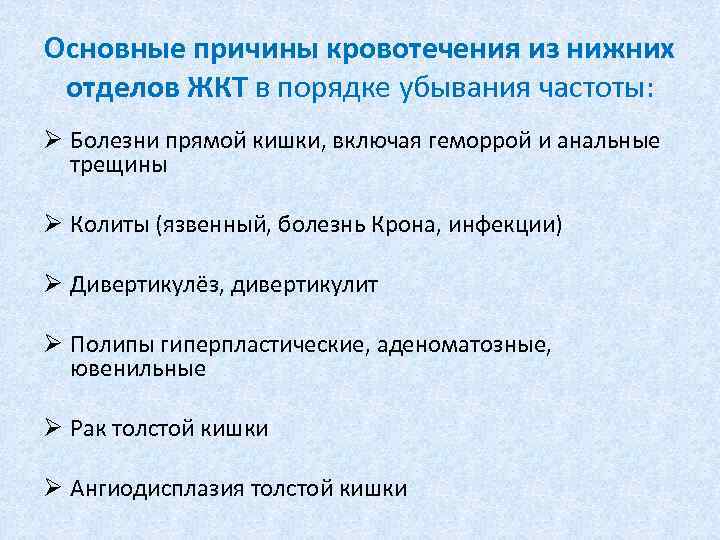 Основные причины кровотечения из нижних отделов ЖКТ в порядке убывания частоты:

➢ Болезни прямой кишки, включая геморрой и анальные трещины

➢ Колиты (язвенный, болезнь Крона, инфекции)

➢ Дивертикулёз, дивертикулит

➢ Полипы гиперпластические, аденоматозные, ювенильные

➢ Рак толстой кишки

➢ Ангиодисплазия толстой кишки